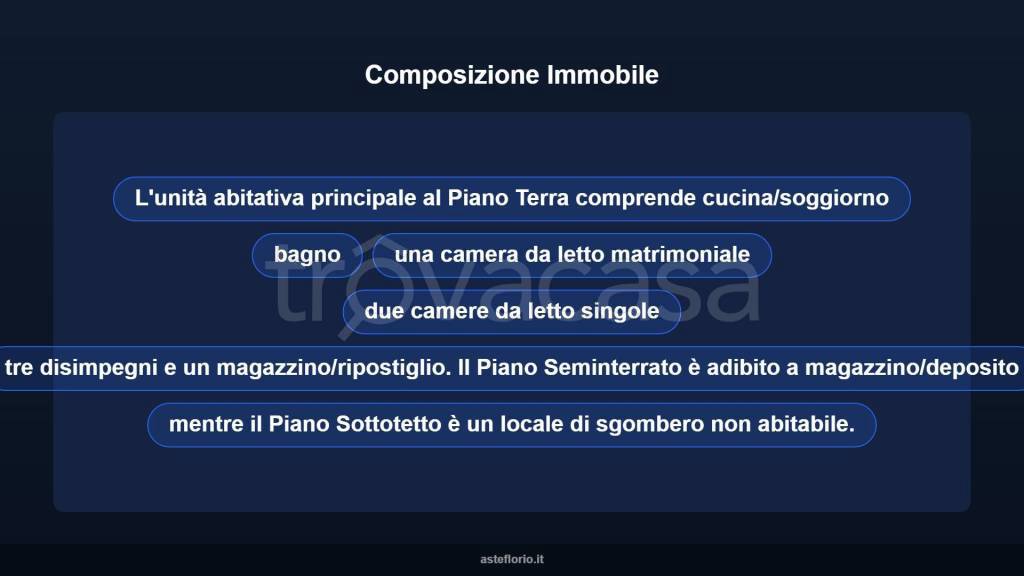 Composizione Immobile

L'unità abitativa principale al Piano Terra comprende cucina/soggiorno

bagno

una camera da letto matrimoniale

due camere da letto singole

tre disimpegni e un magazzino/ripostiglio. Il Piano Seminterrato è adibito a magazzino/deposito

mentre il Piano Sottotetto è un locale di sgombero non abitabile.

trovacasa

asteflorio.it